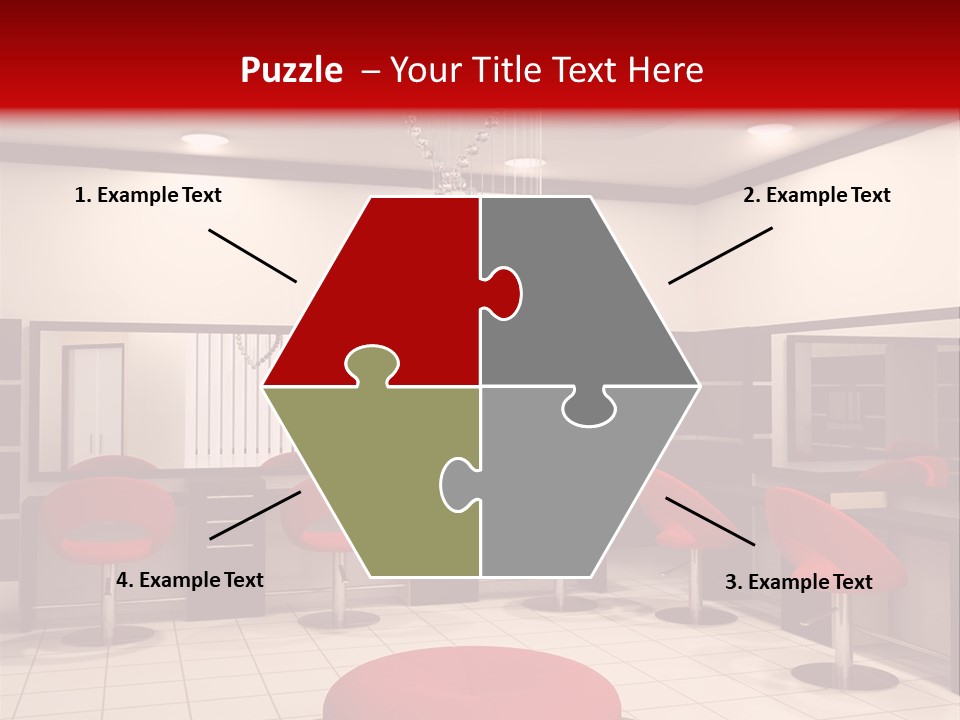 Puzzle – Your Title Text Here

1. Example Text

2. Example Text

4. Example Text

3. Example Text